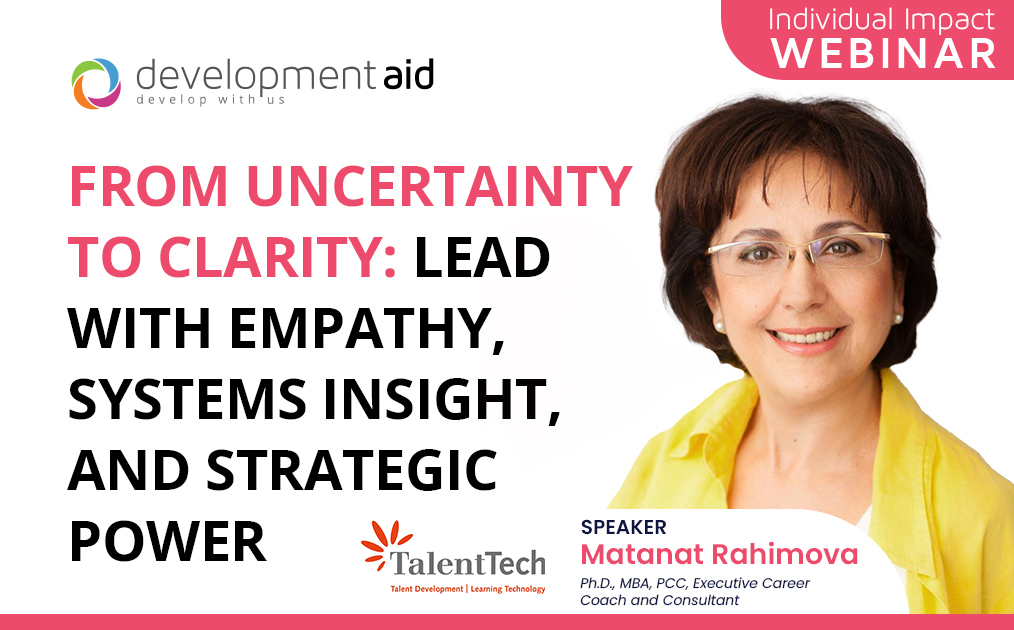 Individual Impact
WEBINAR

development aid
develop with us

FROM UNCERTAINTY TO CLARITY: LEAD WITH EMPATHY, SYSTEMS INSIGHT, AND STRATEGIC POWER

TalentTech
Talent Development | Learning Technology

SPEAKER
Matanat Rahimova
Ph.D., MBA, PCC, Executive Career Coach and Consultant